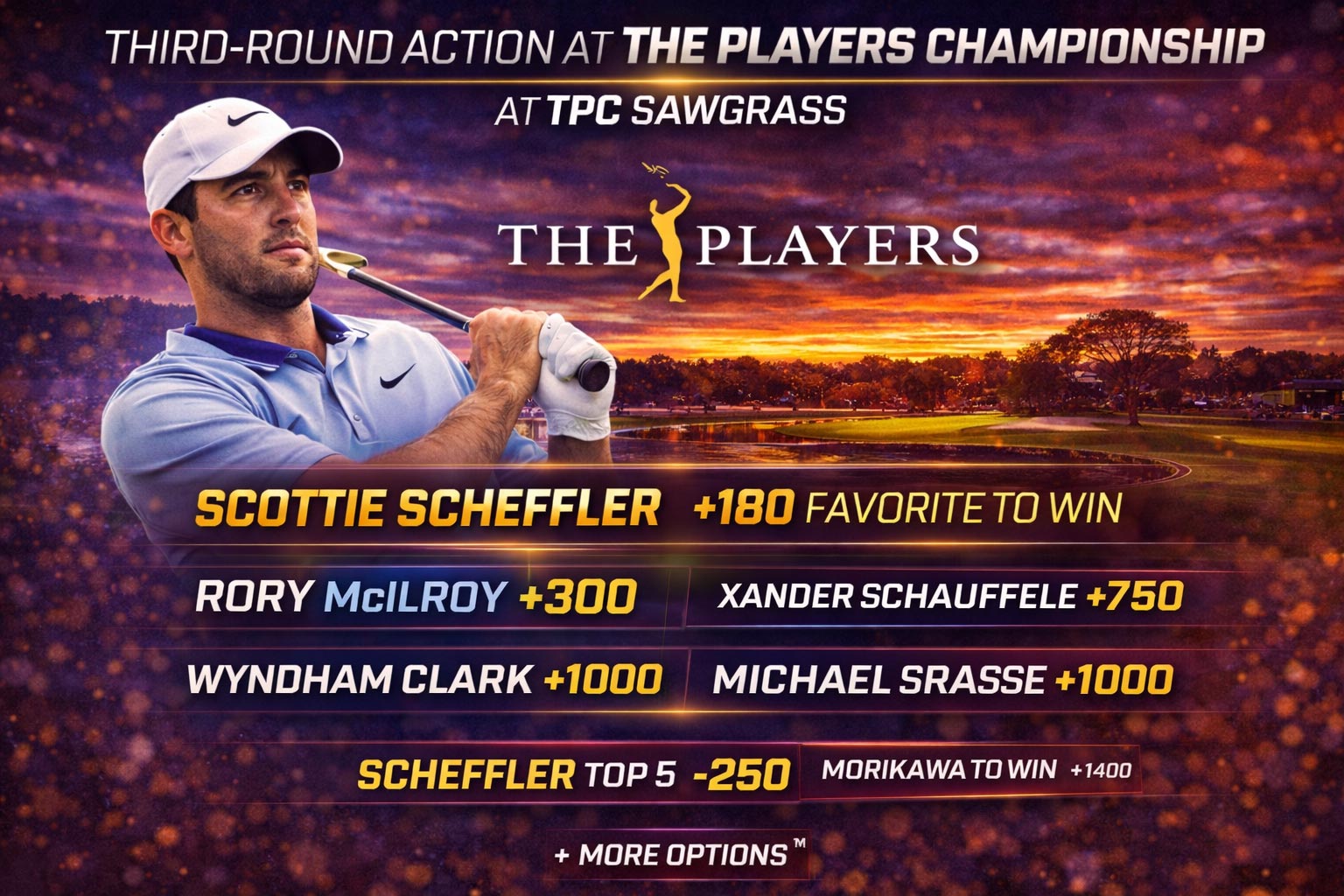 THIRD-ROUND ACTION AT THE PLAYERS CHAMPIONSHIP

AT TPC SAWGRASS

THE PLAYERS

SCOTTIE SCHEFFLER +180 FAVORITE TO WIN

RORY McILROY +300

XANDER SCHAUFFELE +750

WYNDHAM CLARK +1000

MICHAEL SRASSE +1000

SCHEFFLER TOP 5 -250

MORIKAWA TO WIN +1400

+ MORE OPTIONS ™